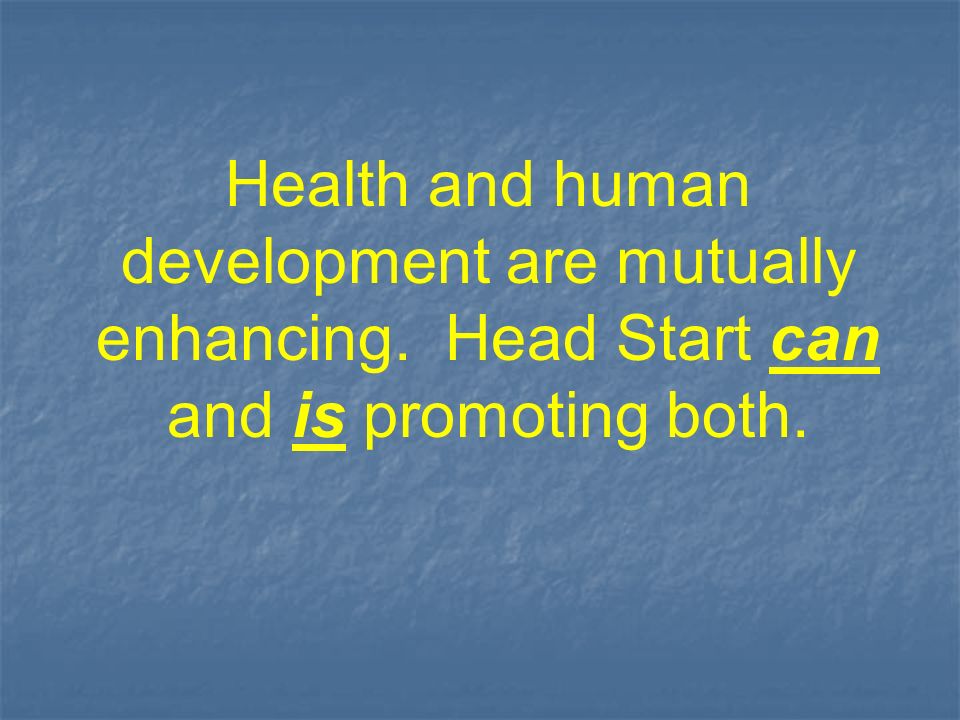 Health and human development are mutually enhancing. Head Start can and is promoting both.